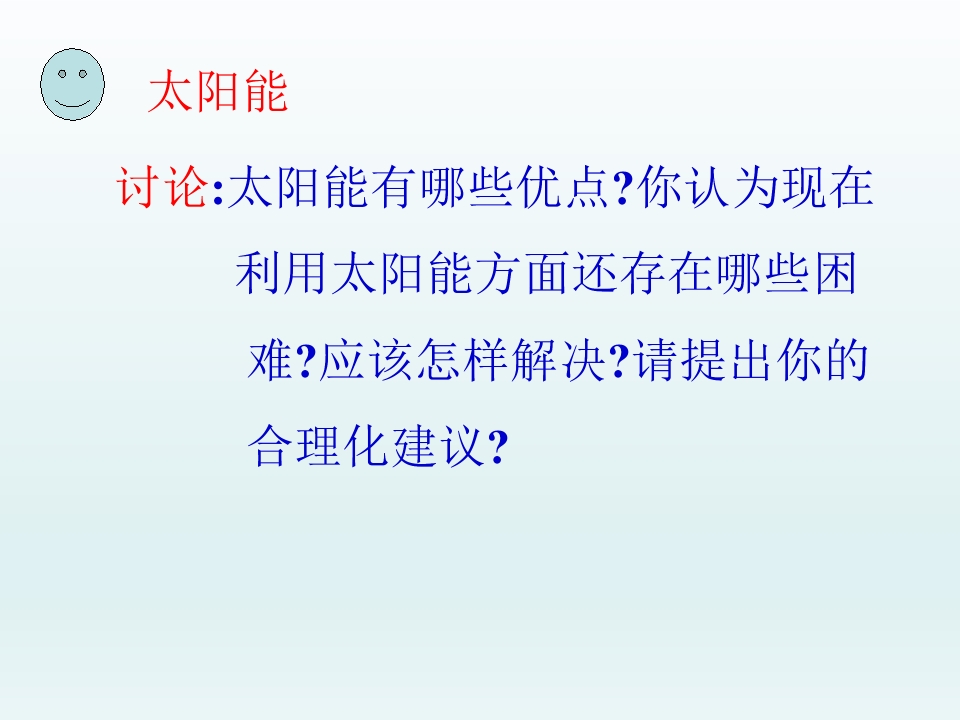 太阳能

讨论:太阳能有哪些优点?你认为现在利用太阳能方面还存在哪些困难?应该怎样解决?请提出你的合理化建议?